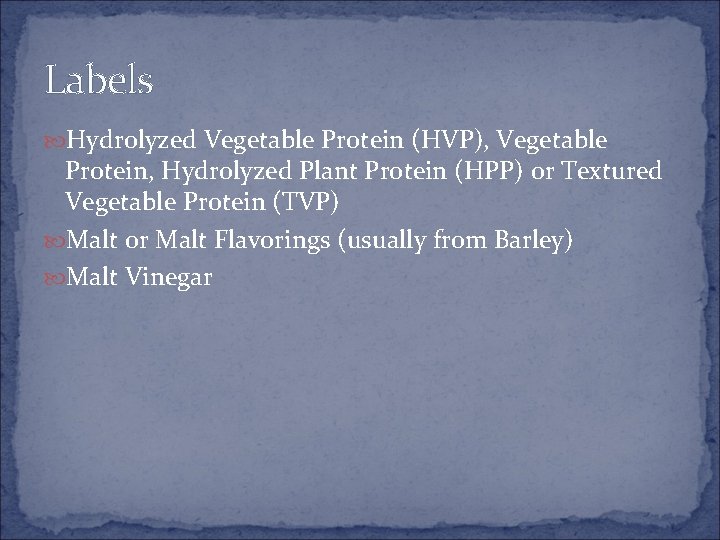 Labels

Hydrolyzed Vegetable Protein (HVP), Vegetable Protein, Hydrolyzed Plant Protein (HPP) or Textured Vegetable Protein (TVP)

Malt or Malt Flavorings (usually from Barley)

Malt Vinegar